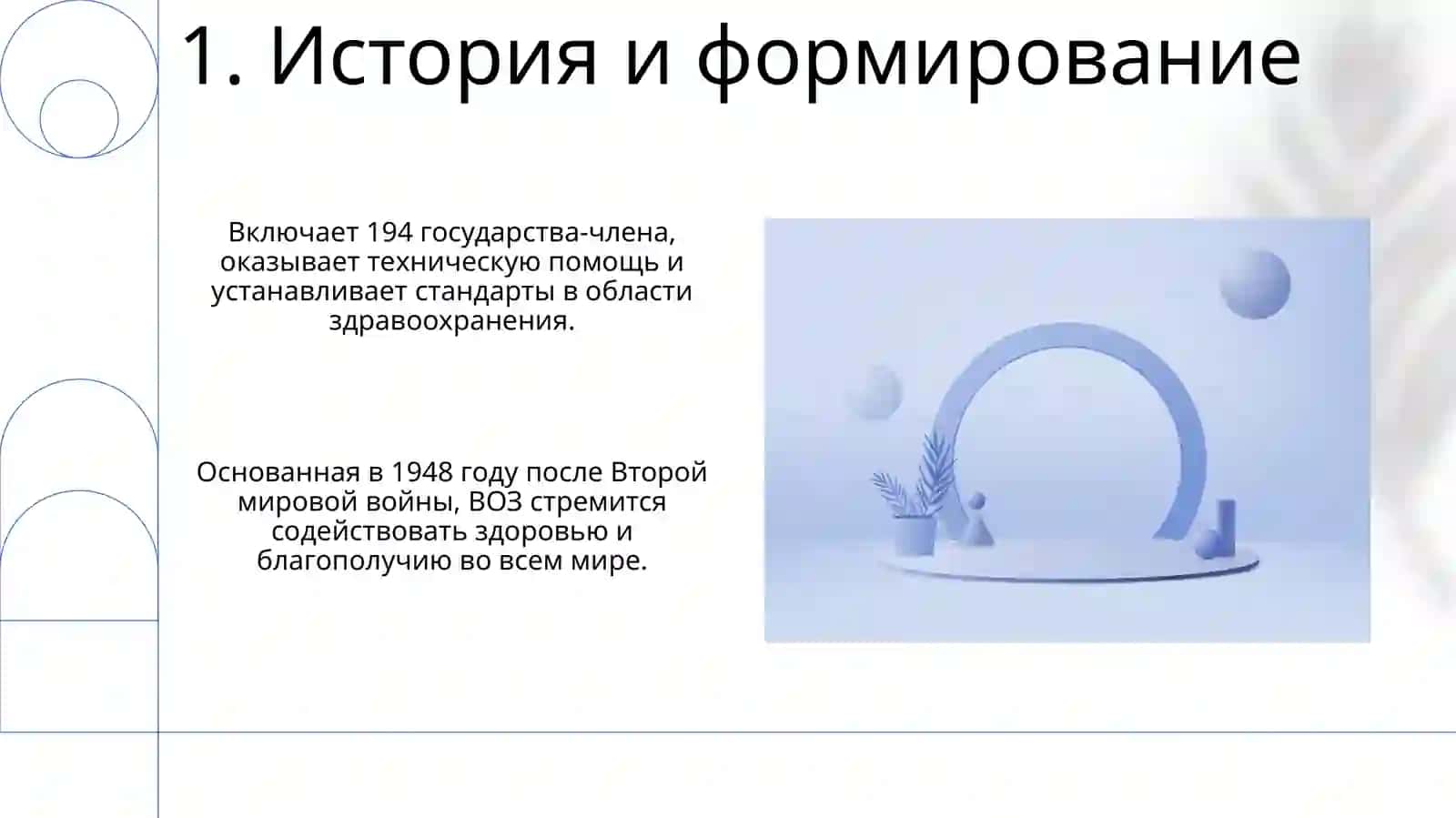 1. История и формирование

Включает 194 государства-члена, оказывает техническую помощь и устанавливает стандарты в области здравоохранения.

Основанная в 1948 году после Второй мировой войны, ВОЗ стремится содействовать здоровью и благополучию во всем мире.